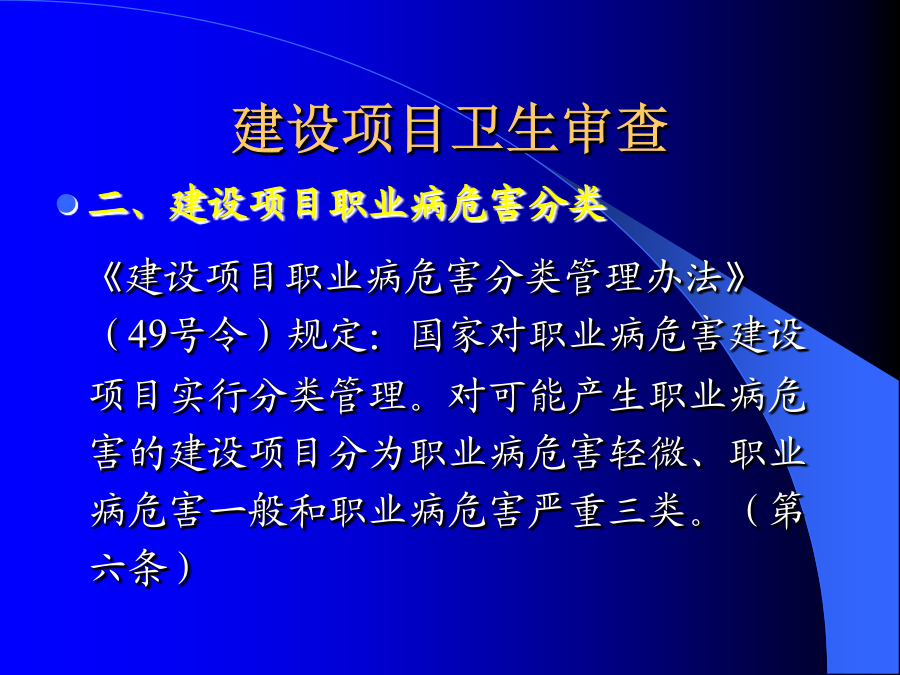 建设项目卫生审查

二、建设项目职业病危害分类

《建设项目职业病危害分类管理办法》（49号令）规定：国家对职业病危害建设项目实行分类管理。对可能产生职业病危害的建设项目分为职业病危害轻微、职业病危害一般和职业病危害严重三类。（第六条）